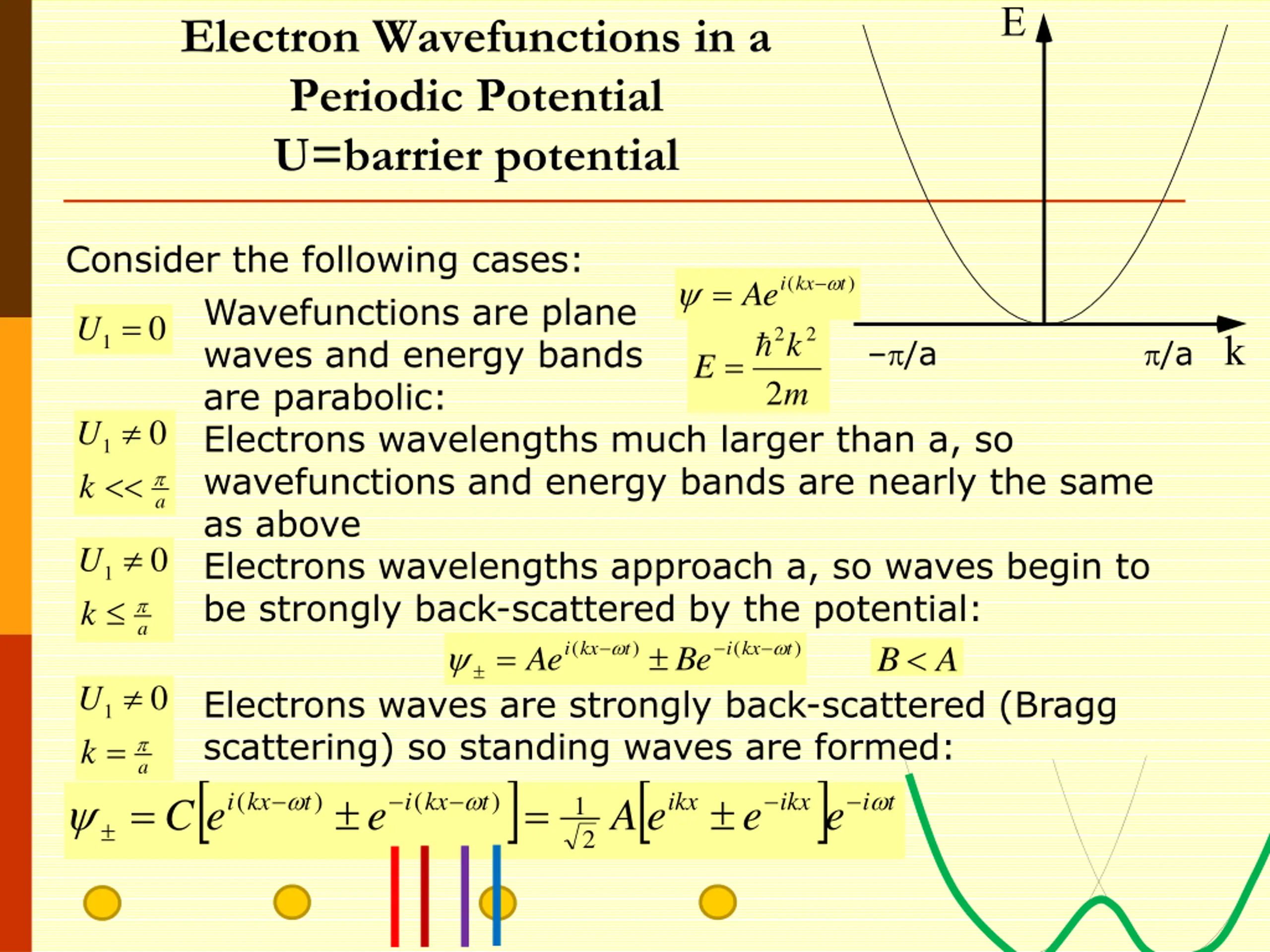 Electron Wavefunctions in a Periodic Potential
U=barrier potential

E

$-\pi/a$ $\pi/a$ k

Consider the following cases:

$U_1 = 0$ Wavefunctions are plane waves and energy bands are parabolic: $\psi = Ae^{i(kx-\omega t)}$ $E = \frac{\hbar^2 k^2}{2m}$

$U_1 \neq 0$ $k << \frac{\pi}{a}$ Electrons wavelengths much larger than a, so wavefunctions and energy bands are nearly the same as above

$U_1 \neq 0$ $k \leq \frac{\pi}{a}$ Electrons wavelengths approach a, so waves begin to be strongly back-scattered by the potential:

$\psi_{\pm} = Ae^{i(kx-\omega t)} \pm Be^{-i(kx-\omega t)}$ $B < A$

$U_1 \neq 0$ $k = \frac{\pi}{a}$ Electrons waves are strongly back-scattered (Bragg scattering) so standing waves are formed:

$\psi_{\pm} = C\left[e^{i(kx-\omega t)} \pm e^{-i(kx-\omega t)}\right] = \frac{1}{\sqrt{2}} A\left[e^{ikx} \pm e^{-ikx}\right]e^{-i\omega t}$